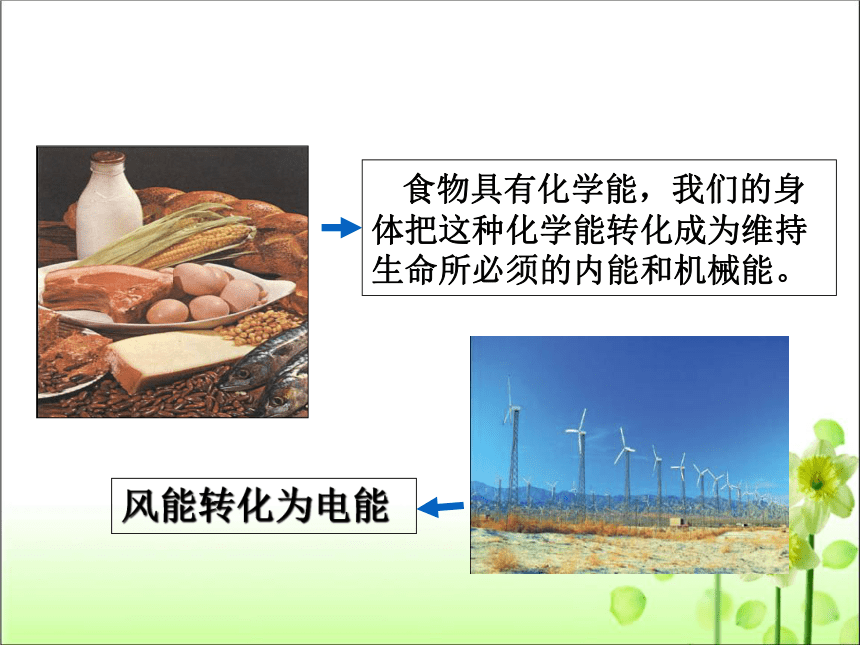 食物具有化学能，我们的身体把这种化学能转化成为维持生命所必须的内能和机械能。

风能转化为电能